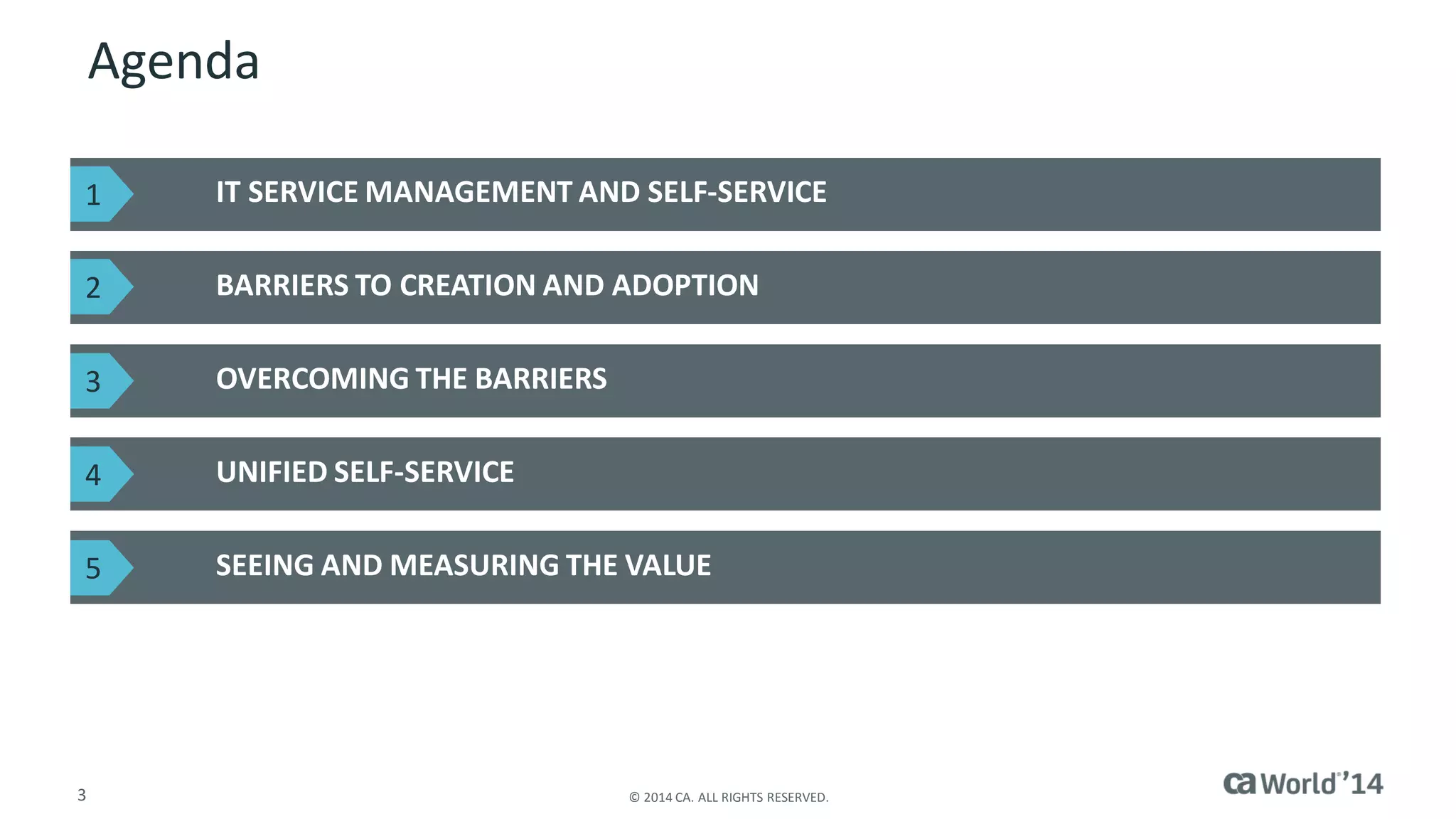 Agenda

1 IT SERVICE MANAGEMENT AND SELF-SERVICE

2 BARRIERS TO CREATION AND ADOPTION

3 OVERCOMING THE BARRIERS

4 UNIFIED SELF-SERVICE

5 SEEING AND MEASURING THE VALUE

3

© 2014 CA. ALL RIGHTS RESERVED.

ca World®'14